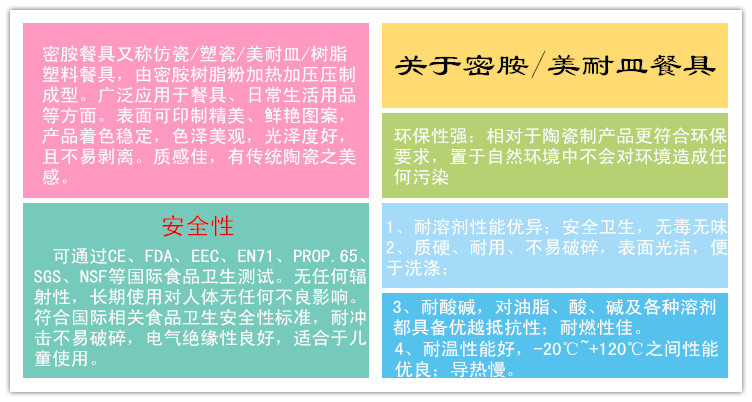 密胺餐具又称仿瓷/塑瓷/美耐皿/树脂塑料餐具，由密胺树脂粉加热加压压制成型。广泛应用于餐具、日常生活用品等方面。表面可印制精美、鲜艳图案，产品着色稳定，色泽美观，光泽度好，且不易剥离。质感佳，有传统陶瓷之美感。

安全性

可通过CE、FDA、EEC、EN71、PROP.65、SGS、NSF等国际食品卫生测试。无任何辐射性，长期使用对人体无任何不良影响。符合国际相关食品卫生安全性标准，耐冲击不易破碎，电气绝缘性良好，适合于儿童使用。

关于密胺/美耐皿餐具

环保性强：相对于陶瓷制产品更符合环保要求，置于自然环境中不会对环境造成任何污染

1、耐溶剂性能优异；安全卫生，无毒无味
2、质硬、耐用、不易破碎，表面光洁，便于洗涤；

3、耐酸碱，对油脂、酸、碱及各种溶剂都具备优越抵抗性；耐燃性佳。
4、耐温性能好，-20℃~+120℃之间性能优良；导热慢。